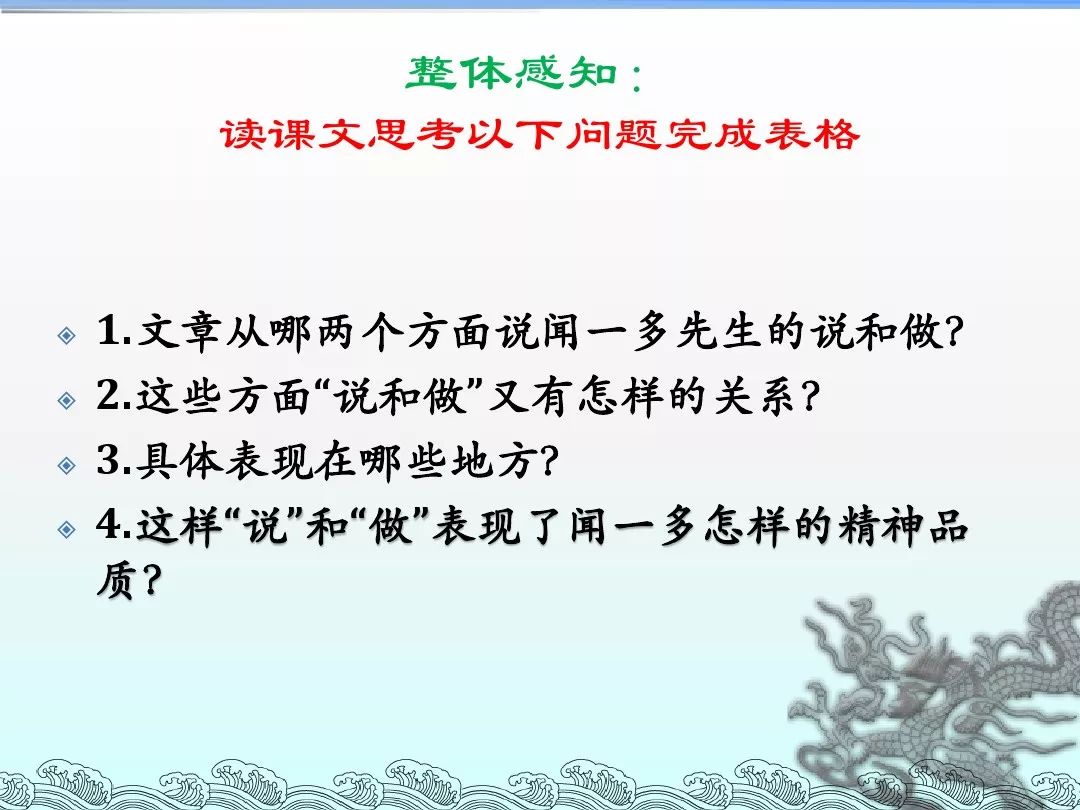 整体感知：
读课文思考以下问题完成表格

1.文章从哪两个方面说闻一多先生的说和做?
2.这些方面“说和做”又有怎样的关系?
3.具体表现在哪些地方?
4.这样“说”和“做”表现了闻一多怎样的精神品质?